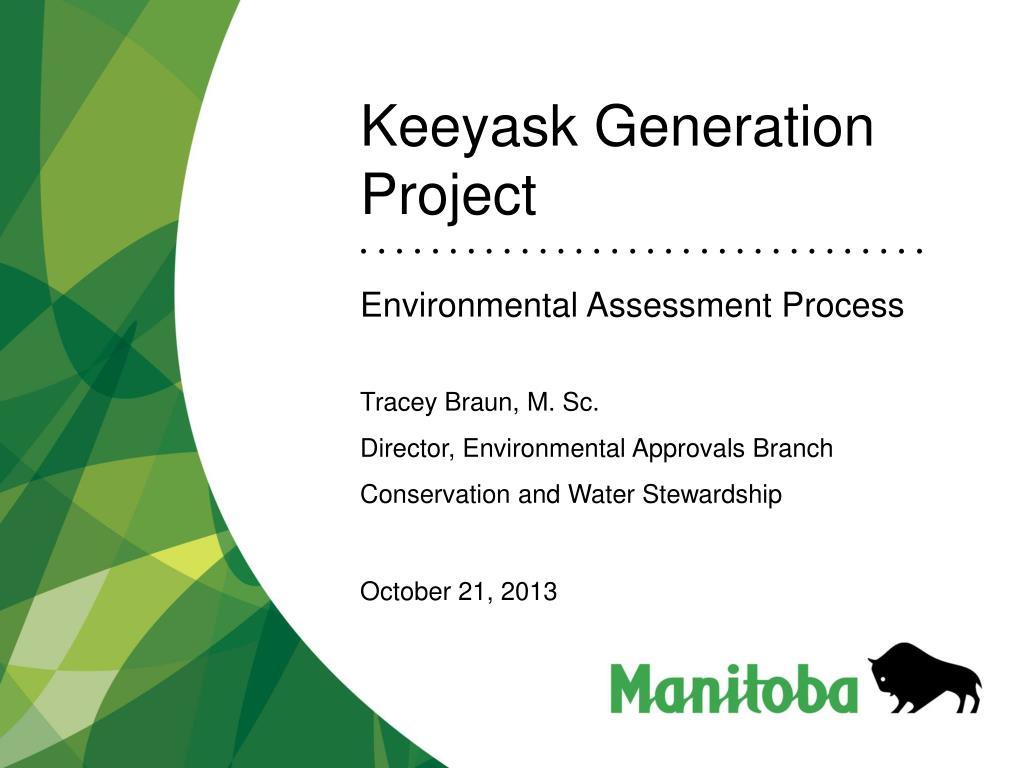 Keeyask Generation Project

Environmental Assessment Process

Tracey Braun, M. Sc.

Director, Environmental Approvals Branch

Conservation and Water Stewardship

October 21, 2013

Manitoba